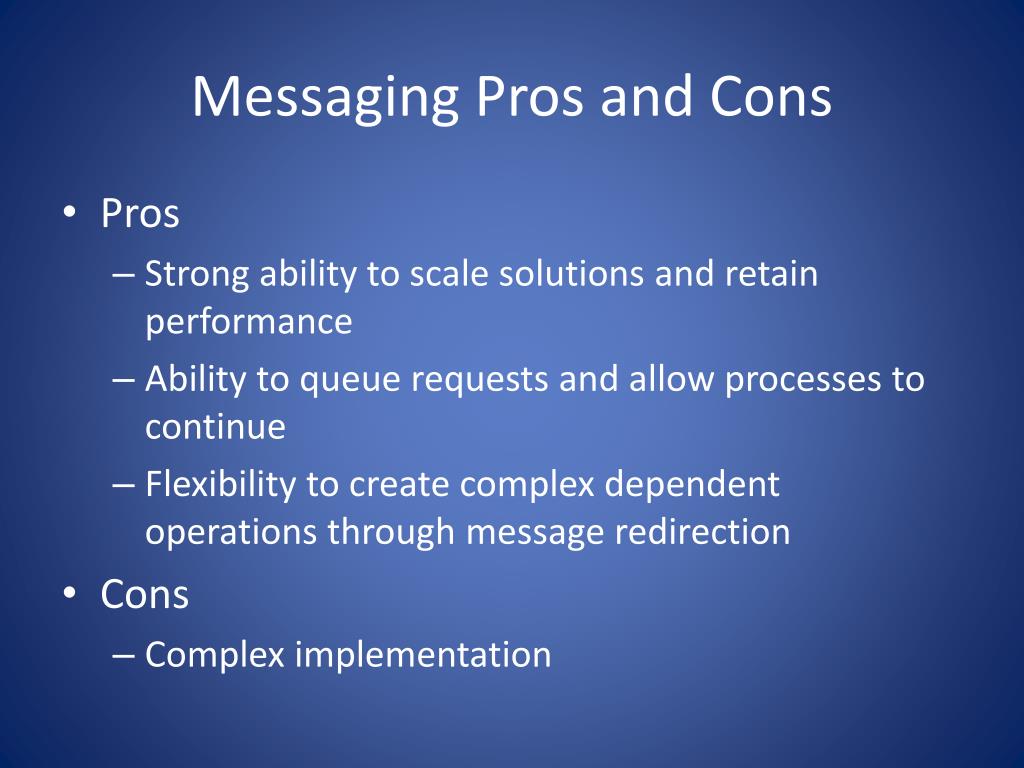 Messaging Pros and Cons

• Pros
– Strong ability to scale solutions and retain performance
– Ability to queue requests and allow processes to continue
– Flexibility to create complex dependent operations through message redirection
• Cons
– Complex implementation